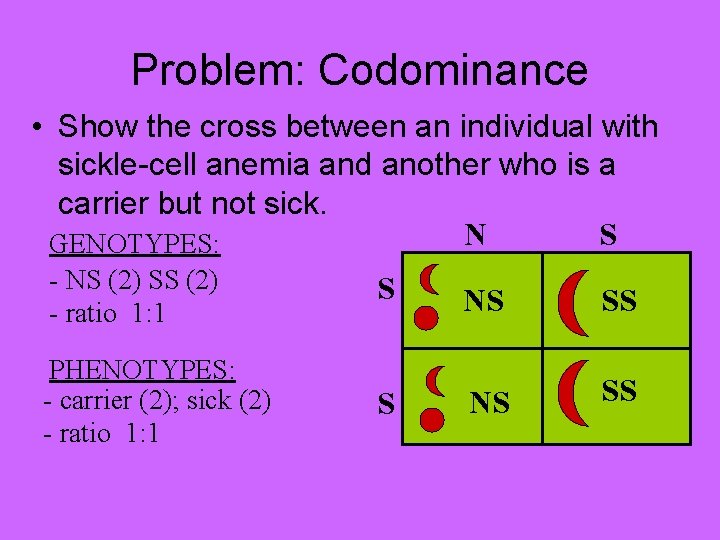 Problem: Codominance

• Show the cross between an individual with sickle-cell anemia and another who is a carrier but not sick.

GENOTYPES:
- NS (2) SS (2)
- ratio 1:1

PHENOTYPES:
- carrier (2); sick (2)
- ratio 1:1

| | N | S |
|---|---|---|
| S | NS | SS |
| S | NS | SS |